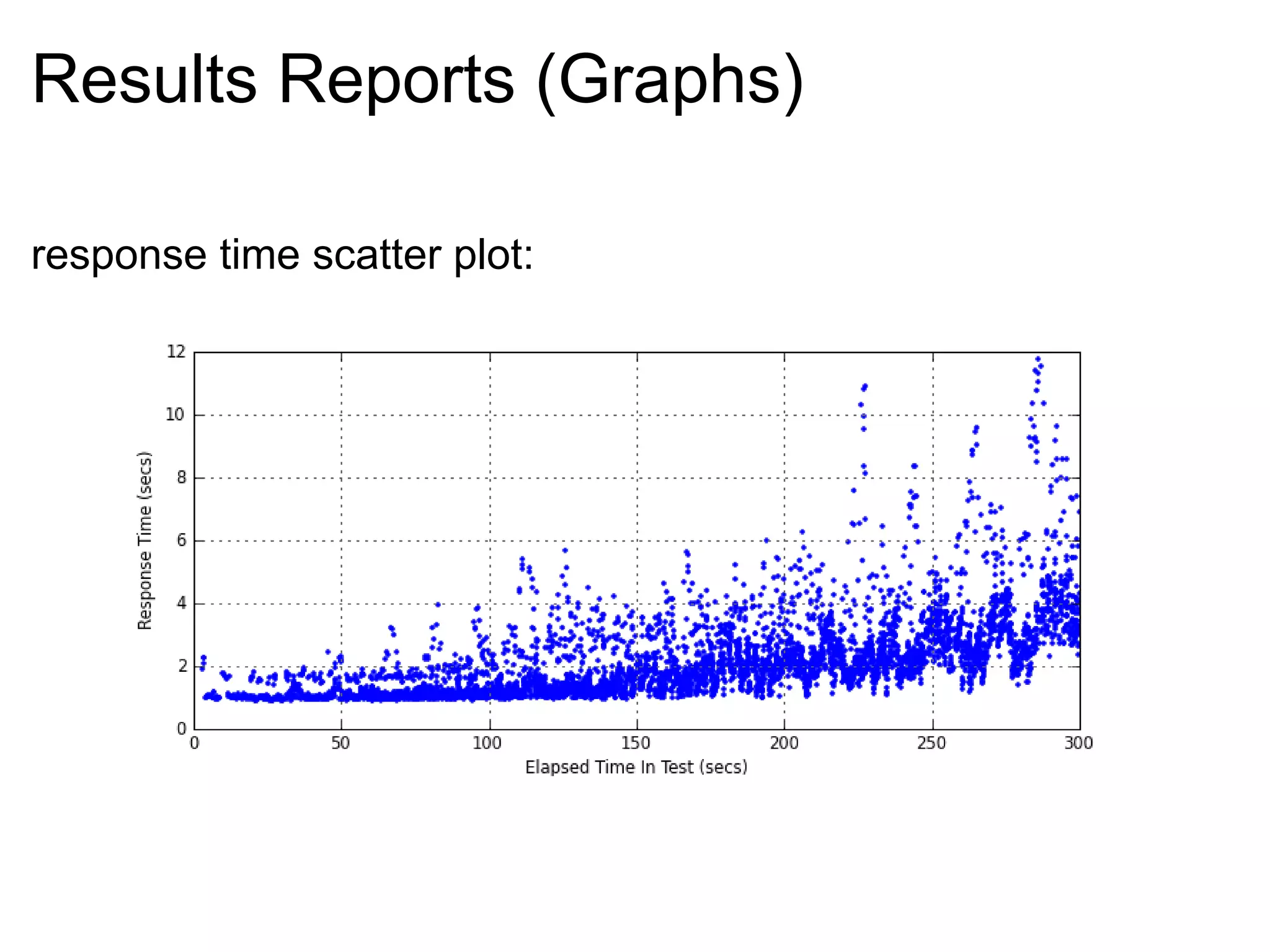 Results Reports (Graphs)

response time scatter plot:

Response Time (secs)

12
10
8
6
4
2
0

0
50
100
150
200
250
300

Elapsed Time In Test (secs)